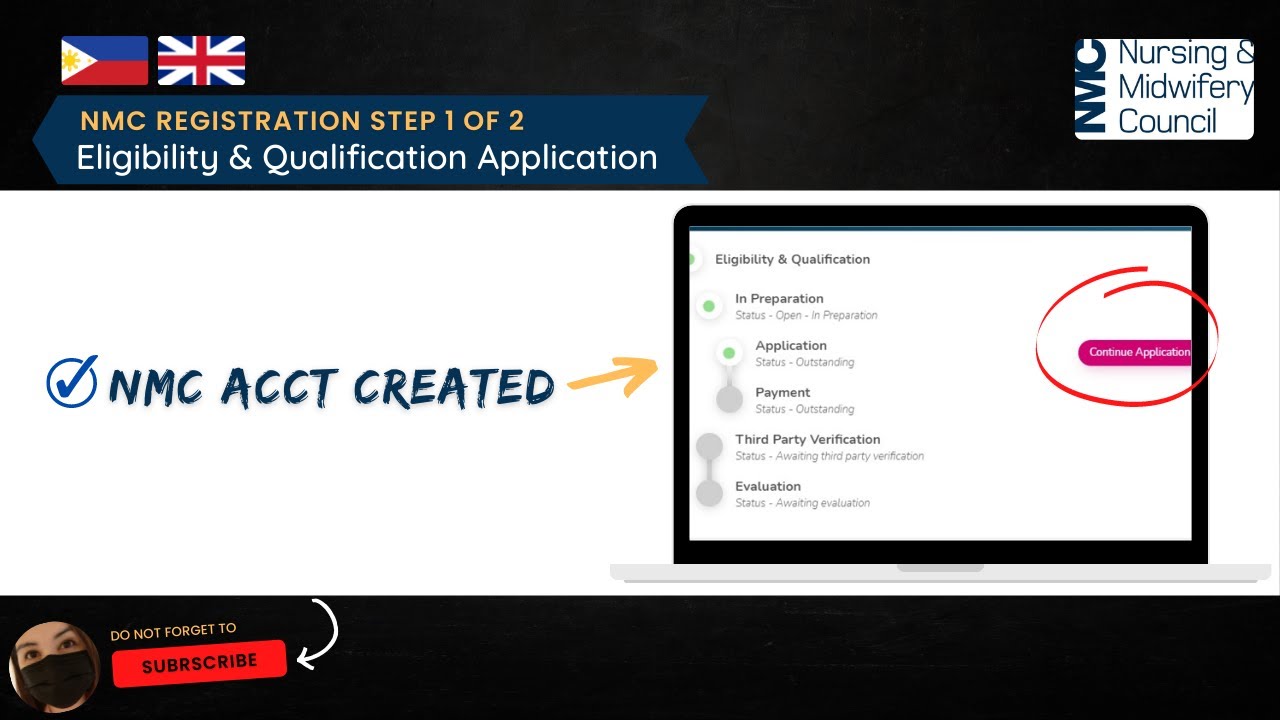 NMC REGISTRATION STEP 1 OF 2
Eligibility & Qualification Application

NMC Nursing & Midwifery Council

NMC ACCT CREATED

Eligibility & Qualification

In Preparation
Status - Open - In Preparation

Application
Status - Outstanding

Continue Application

Payment
Status - Outstanding

Third Party Verification
Status - Awaiting third party verification

Evaluation
Status - Awaiting evaluation

DO NOT FORGET TO
SUBRSCRIBE